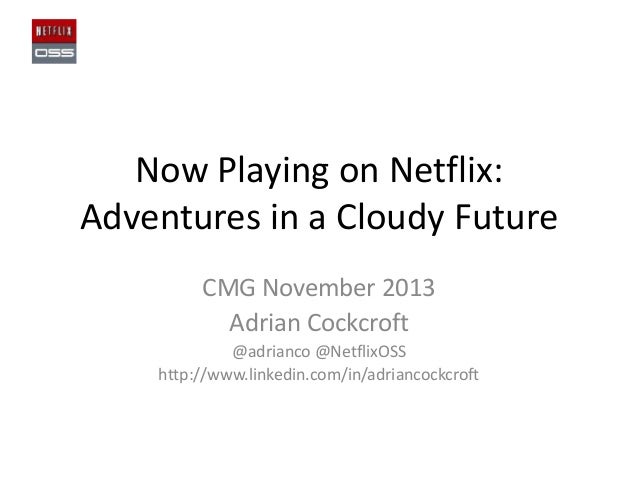 NETFLIX
OSS

Now Playing on Netflix:
Adventures in a Cloudy Future

CMG November 2013
Adrian Cockcroft
@adrianco @NetflixOSS
http://www.linkedin.com/in/adriancockcroft